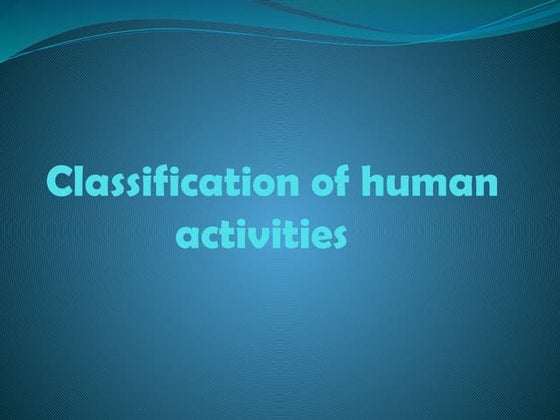 Classification of human activities